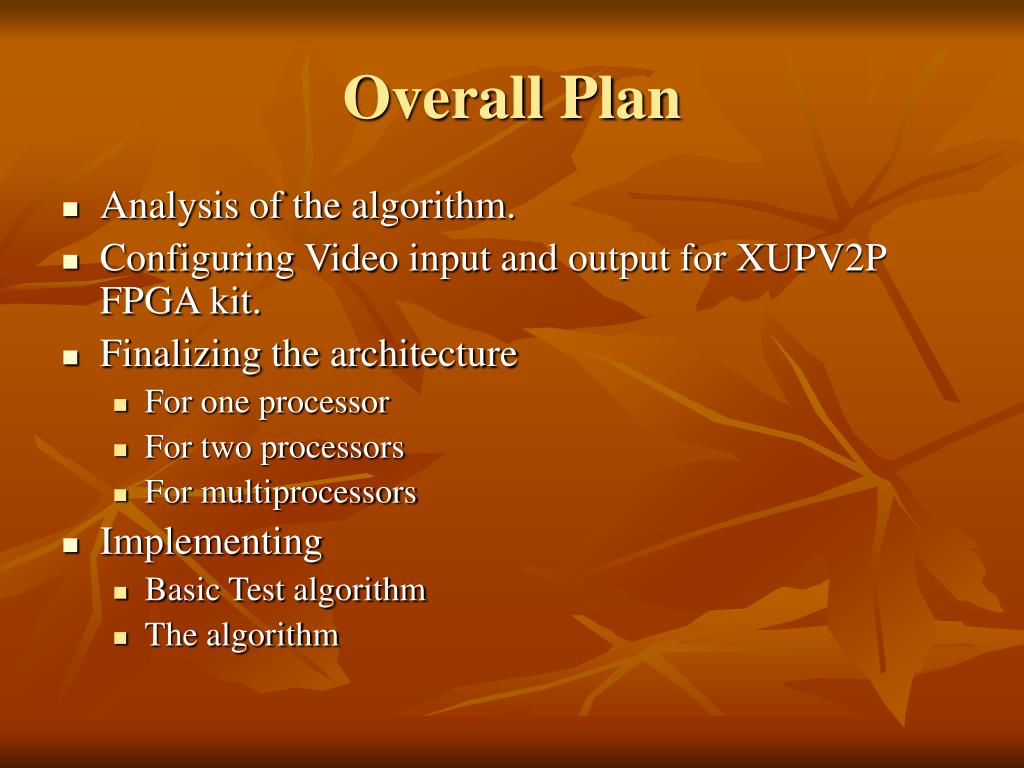 Overall Plan

- Analysis of the algorithm.
- Configuring Video input and output for XUPV2P FPGA kit.
- Finalizing the architecture
  - For one processor
  - For two processors
  - For multiprocessors
- Implementing
  - Basic Test algorithm
  - The algorithm